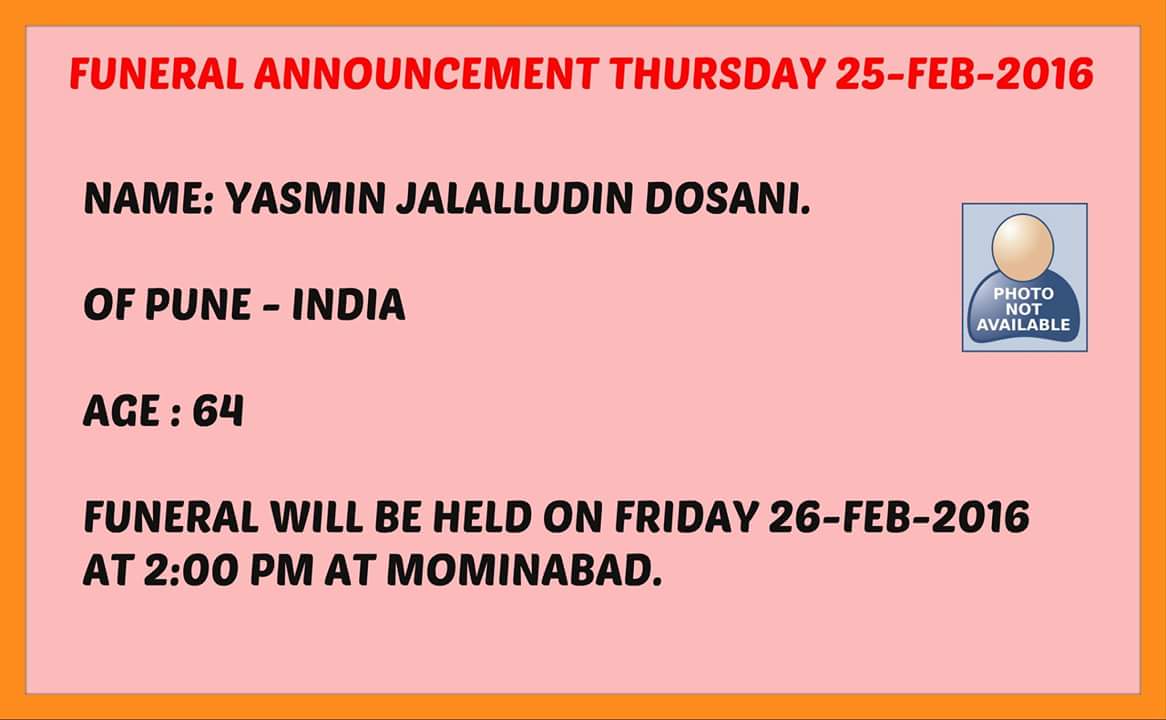 FUNERAL ANNOUNCEMENT THURSDAY 25-FEB-2016

NAME: YASMIN JALALLUDIN DOSANI.

PHOTO NOT AVAILABLE

OF PUNE - INDIA

AGE : 64

FUNERAL WILL BE HELD ON FRIDAY 26-FEB-2016 AT 2:00 PM AT MOMINABAD.